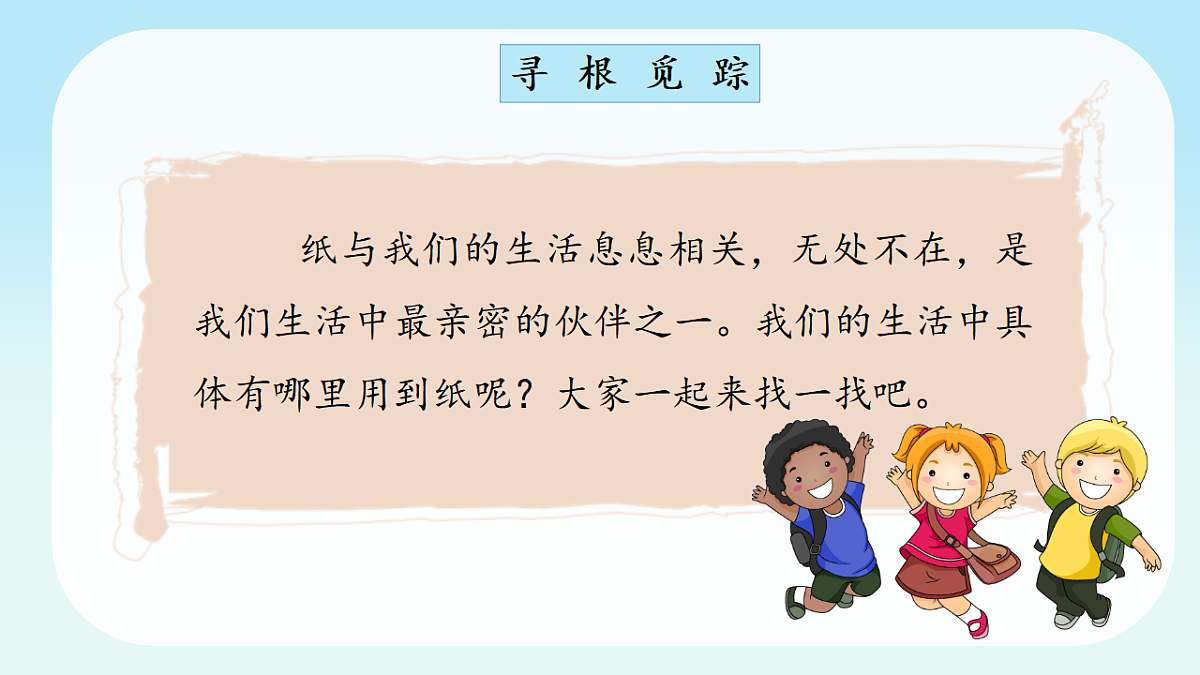 寻 根 觅 踪

纸与我们的生活息息相关，无处不在，是我们生活中最亲密的伙伴之一。我们的生活中具体有哪里用到纸呢？大家一起来找一找吧。